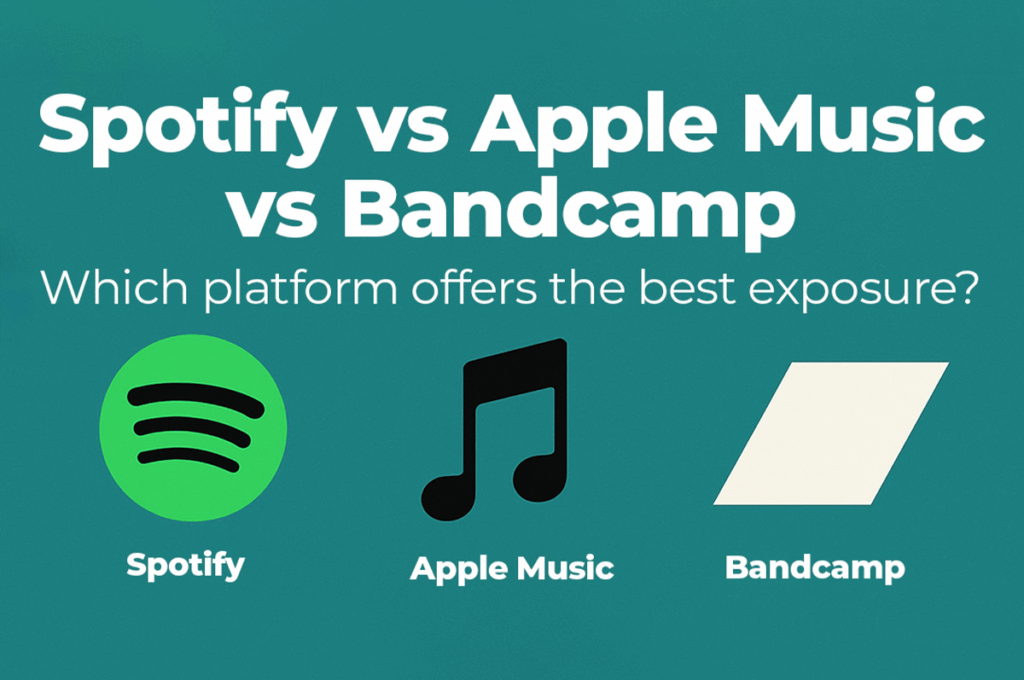 Spotify vs Apple Music vs Bandcamp

Which platform offers the best exposure?

Spotify

Apple Music

Bandcamp